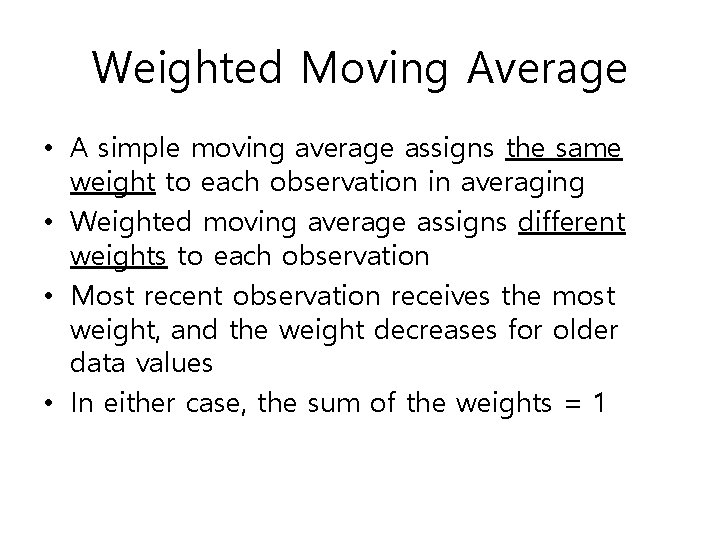 Weighted Moving Average

• A simple moving average assigns the same weight to each observation in averaging
• Weighted moving average assigns different weights to each observation
• Most recent observation receives the most weight, and the weight decreases for older data values
• In either case, the sum of the weights = 1